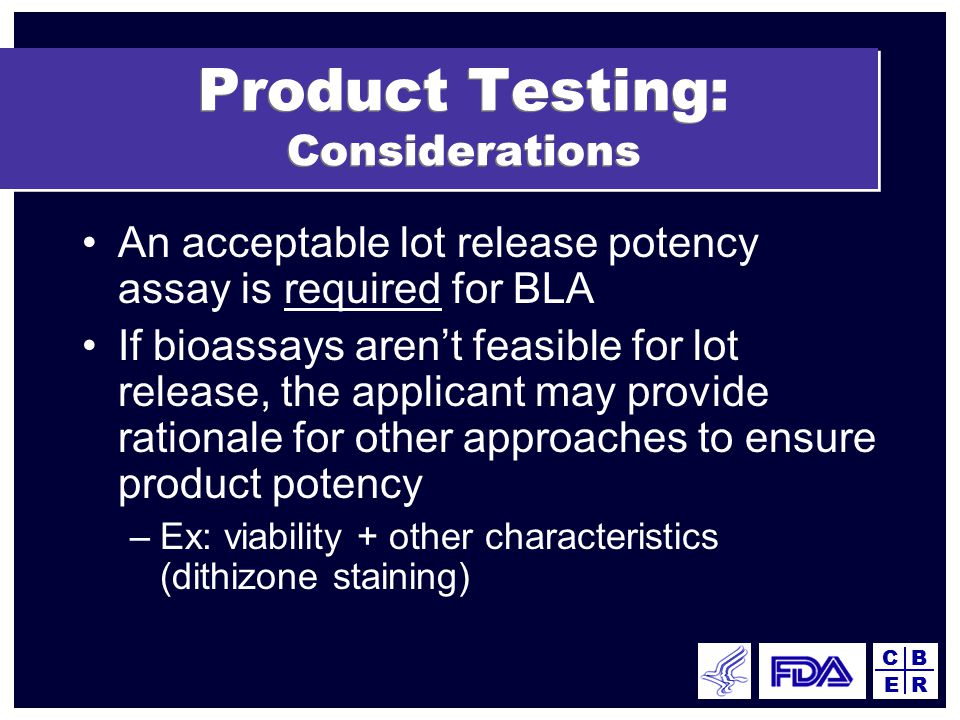 Product Testing:
Considerations

• An acceptable lot release potency assay is required for BLA

• If bioassays aren't feasible for lot release, the applicant may provide rationale for other approaches to ensure product potency

– Ex: viability + other characteristics (dithizone staining)

FDA

C B
E R